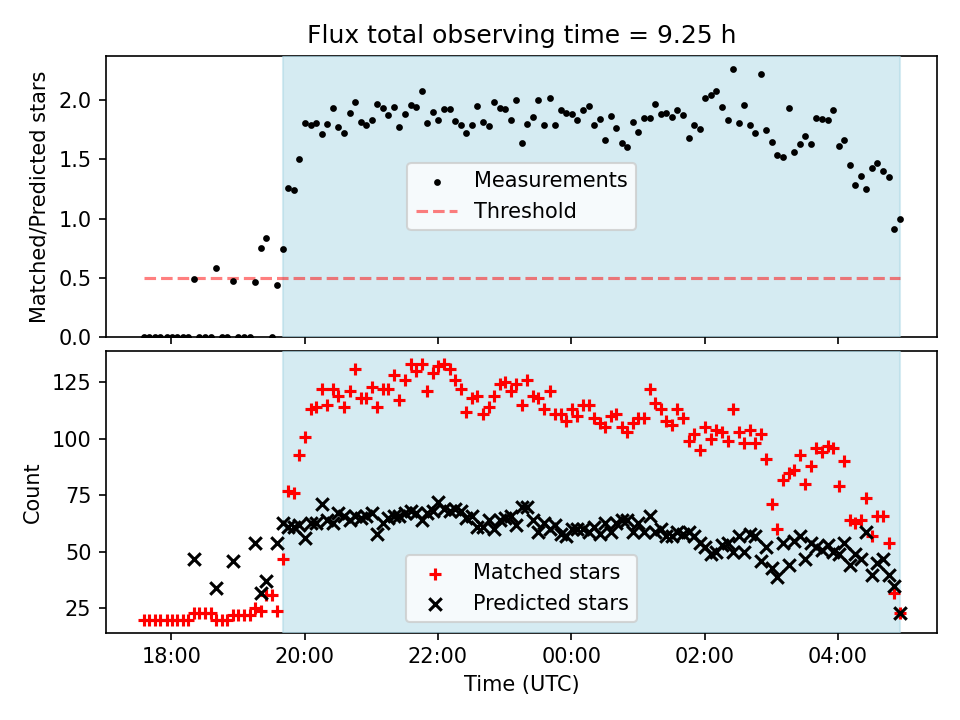 Flux total observing time = 9.25 h

Matched/Predicted stars

2.0
1.5
1.0
0.5
0.0

Measurements
Threshold

Count

125
100
75
50
25

Matched stars
Predicted stars

18:00
20:00
22:00
00:00
02:00
04:00

Time (UTC)